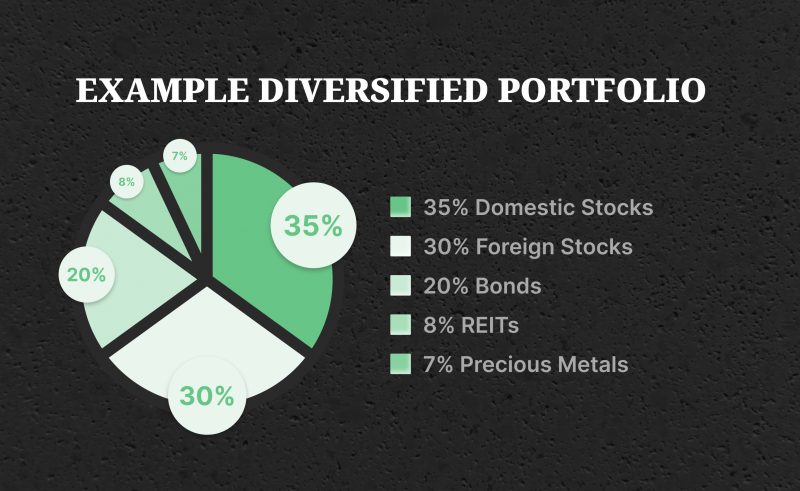 EXAMPLE DIVERSIFIED PORTFOLIO

7%
8%
35%
20%
30%

35% Domestic Stocks
30% Foreign Stocks
20% Bonds
8% REITs
7% Precious Metals